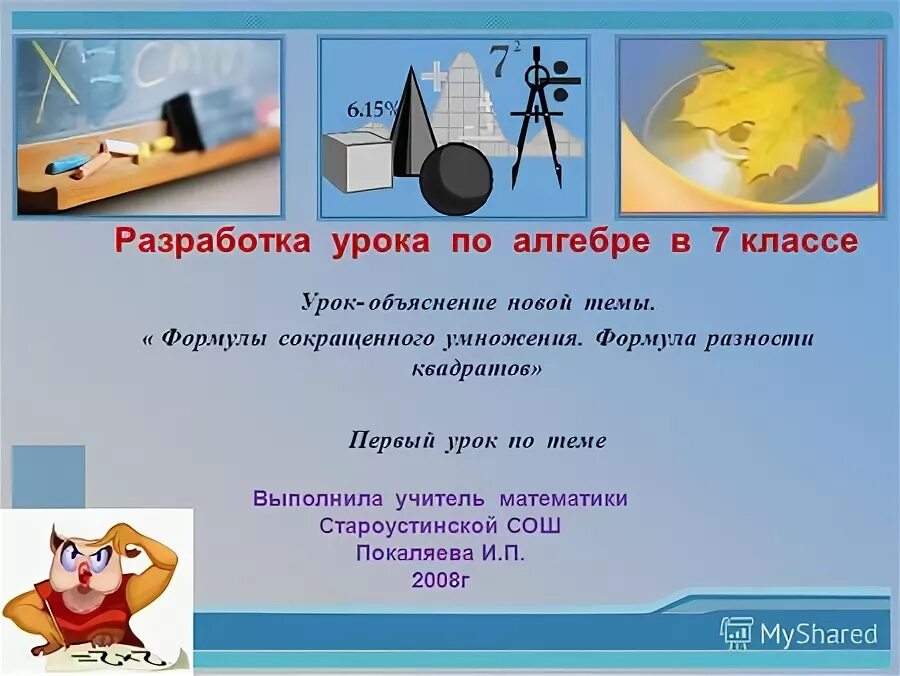 6.15%

$7^2$

Разработка урока по алгебре в 7 классе

Урок-объяснение новой темы.

« Формулы сокращенного умножения. Формула разности квадратов»

Первый урок по теме

Выполнила учитель математики
Староустинской СОШ
Покаляева И.П.
2008г

MyShared